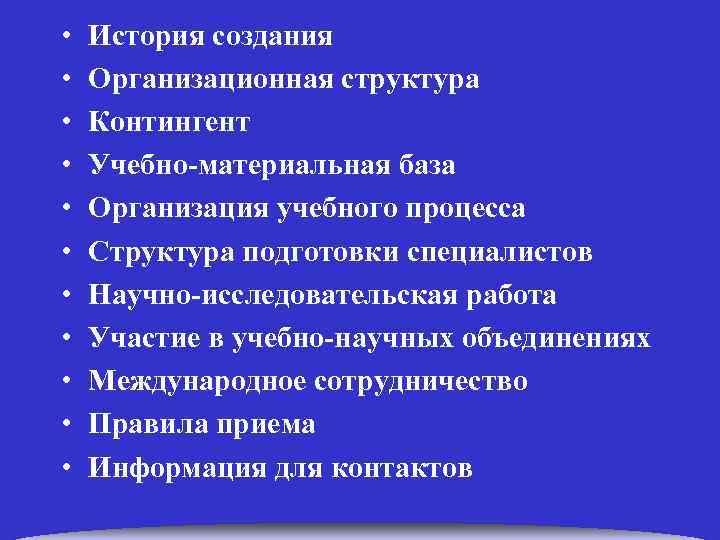 • История создания
• Организационная структура
• Контингент
• Учебно-материальная база
• Организация учебного процесса
• Структура подготовки специалистов
• Научно-исследовательская работа
• Участие в учебно-научных объединениях
• Международное сотрудничество
• Правила приема
• Информация для контактов